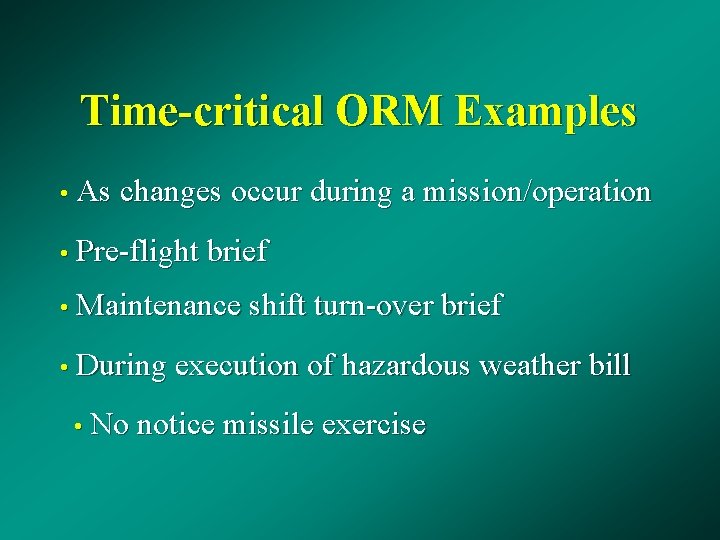 Time-critical ORM Examples

• As changes occur during a mission/operation

• Pre-flight brief

• Maintenance shift turn-over brief

• During execution of hazardous weather bill

• No notice missile exercise